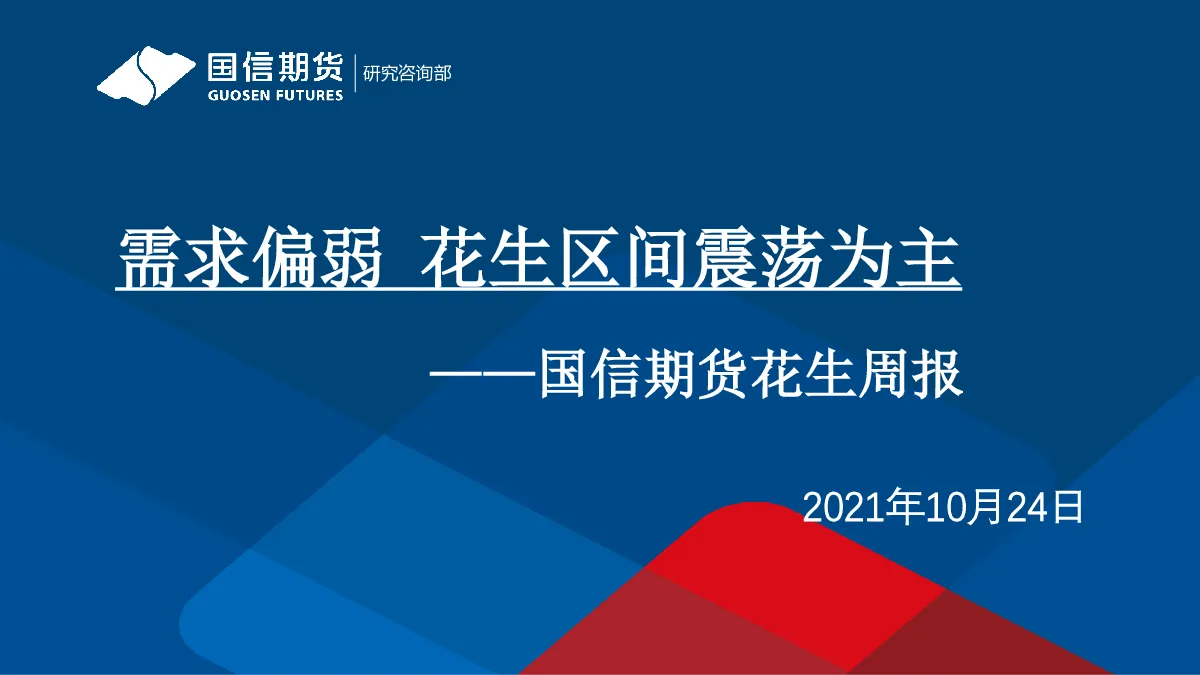 国信期货
GUOSEN FUTURES
研究咨询部

需求偏弱 花生区间震荡为主

——国信期货花生周报

2021年10月24日